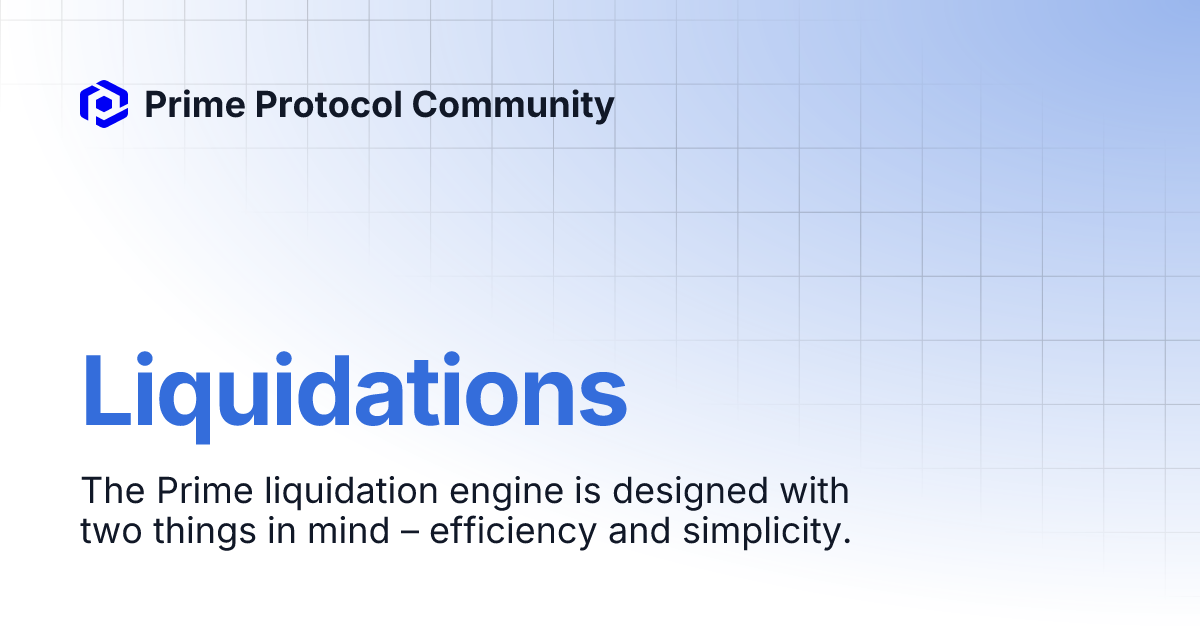 Prime Protocol Community

Liquidations

The Prime liquidation engine is designed with two things in mind – efficiency and simplicity.